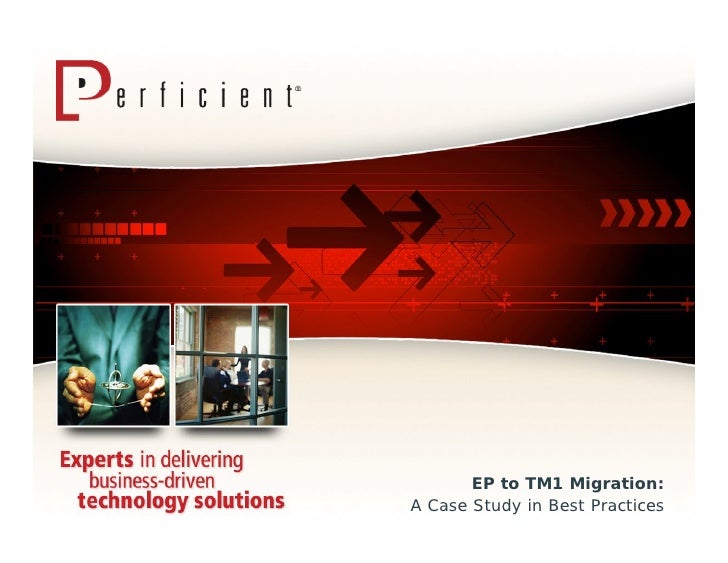 Perficient®

Experts in delivering business-driven technology solutions

EP to TM1 Migration:
A Case Study in Best Practices